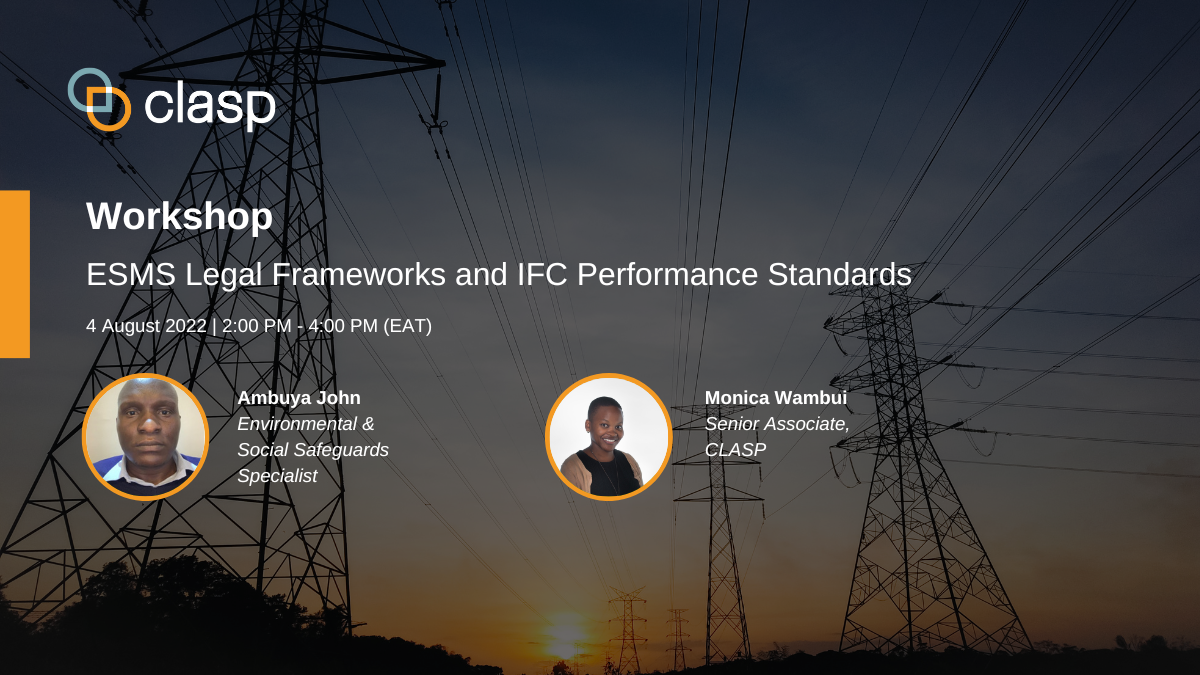 clasp

Workshop

ESMS Legal Frameworks and IFC Performance Standards

4 August 2022 | 2:00 PM - 4:00 PM (EAT)

Ambuya John
Environmental & Social Safeguards Specialist

Monica Wambui
Senior Associate, CLASP